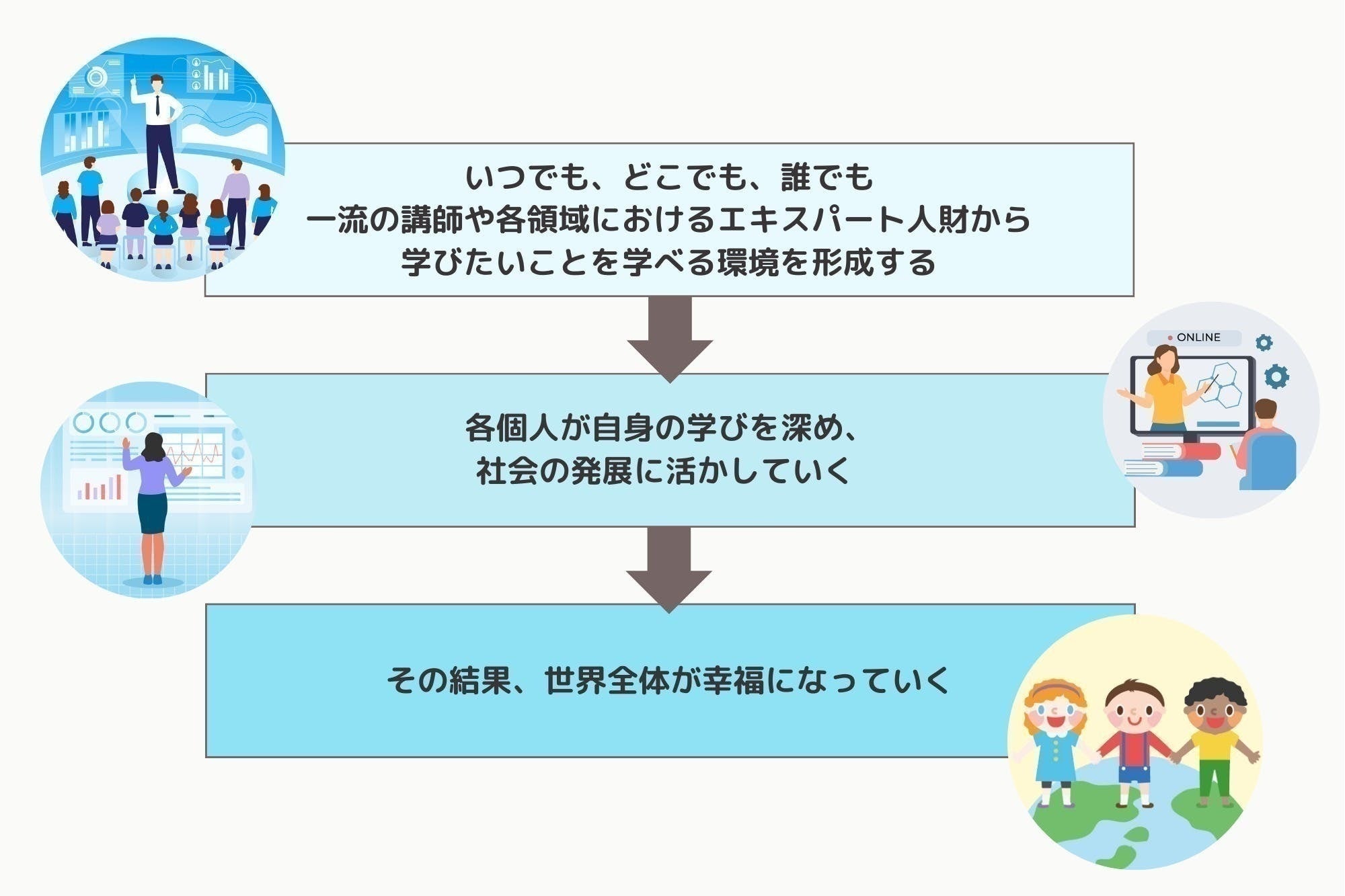 いつでも、どこでも、誰でも
一流の講師や各領域におけるエキスパート人財から
学びたいことを学べる環境を形成する

ONLINE

各個人が自身の学びを深め、
社会の発展に活かしていく

その結果、世界全体が幸福になっていく